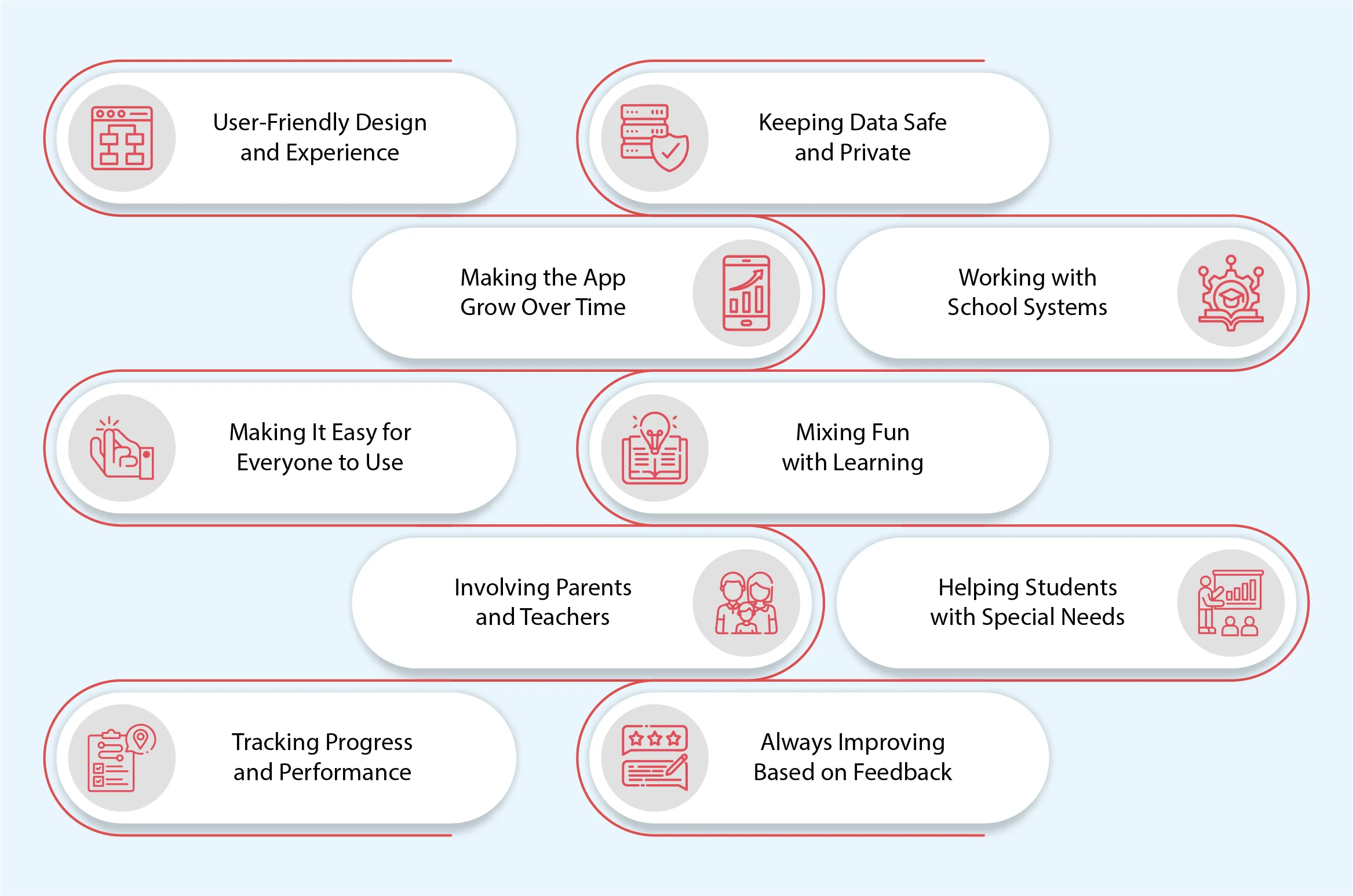 User-Friendly Design and Experience

Keeping Data Safe and Private

Making the App Grow Over Time

Working with School Systems

Making It Easy for Everyone to Use

Mixing Fun with Learning

Involving Parents and Teachers

Helping Students with Special Needs

Tracking Progress and Performance

Always Improving Based on Feedback